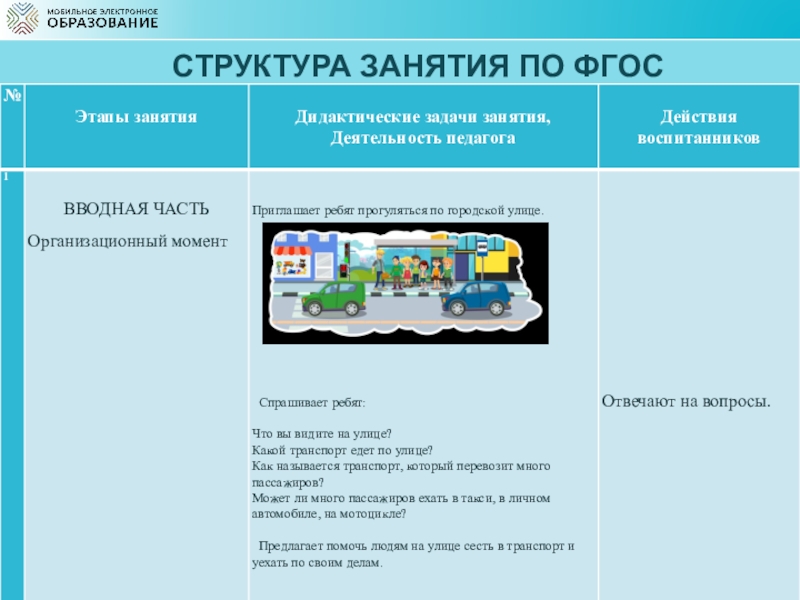 МОБИЛЬНОЕ ЭЛЕКТРОННОЕ
ОБРАЗОВАНИЕ

СТРУКТУРА ЗАНЯТИЯ ПО ФГОС

| № | Этапы занятия | Дидактические задачи занятия, Деятельность педагога | Действия воспитанников |
|---|---|---|---|
| 1 | ВВОДНАЯ ЧАСТЬ Организационный момент | Приглашает ребят прогуляться по городской улице. Спрашивает ребят: Что вы видите на улице? Какой транспорт едет по улице? Как называется транспорт, который перевозит много пассажиров? Может ли много пассажиров ехать в такси, в личном автомобиле, на мотоцикле? Предлагает помочь людям на улице сесть в транспорт и уехать по своим делам. | Отвечают на вопросы. |